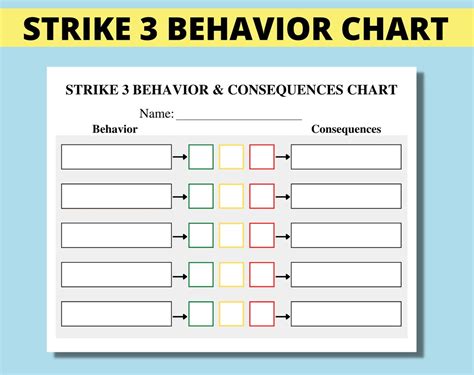 STRIKE 3 BEHAVIOR CHART

STRIKE 3 BEHAVIOR & CONSEQUENCES CHART

Name: ____________________

Behavior

Consequences